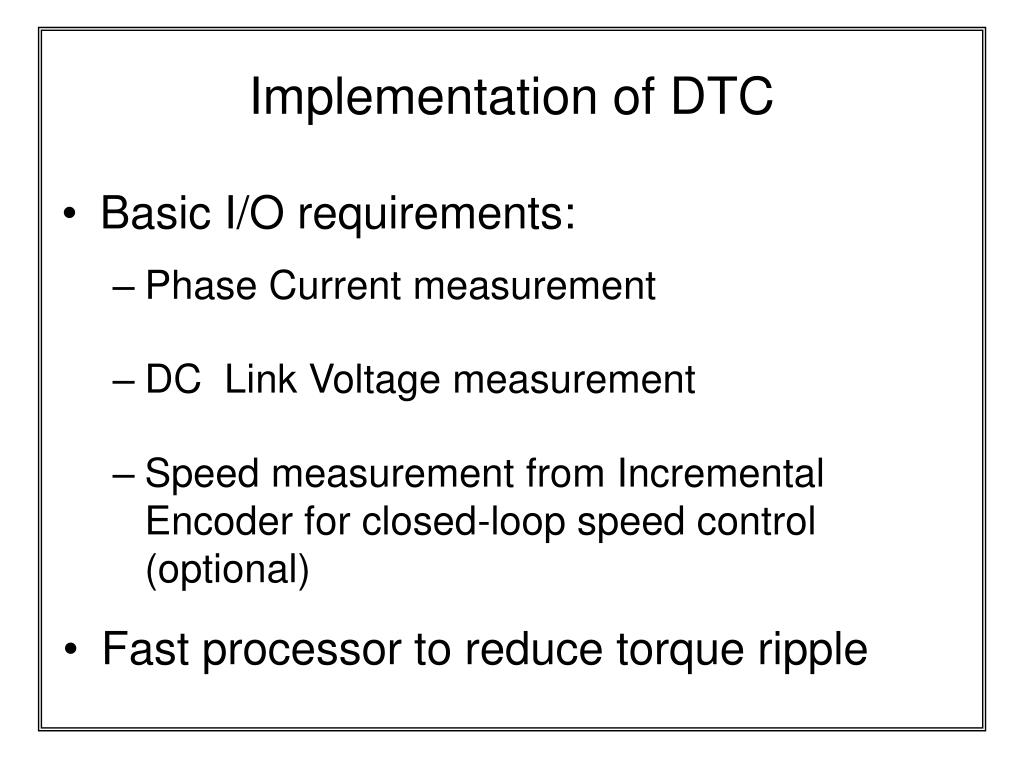 Implementation of DTC

• Basic I/O requirements:

– Phase Current measurement

– DC Link Voltage measurement

– Speed measurement from Incremental Encoder for closed-loop speed control (optional)

• Fast processor to reduce torque ripple